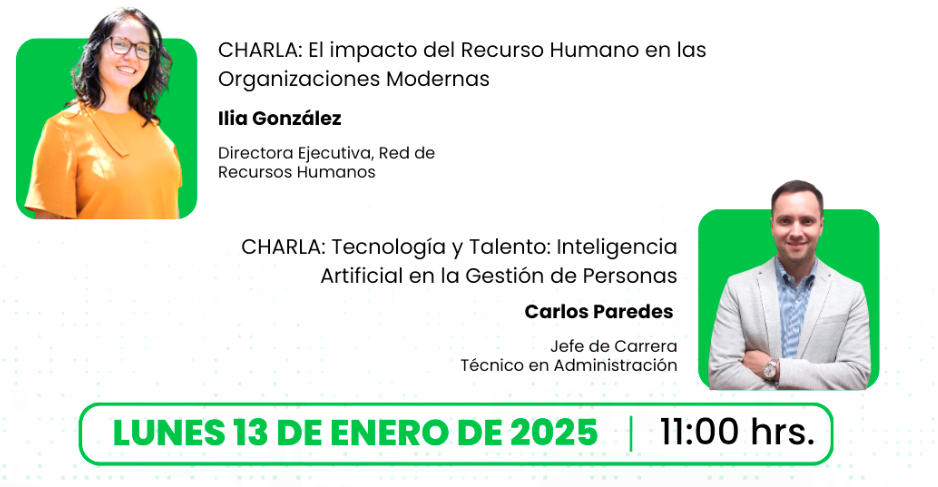 CHARLA: El impacto del Recurso Humano en las Organizaciones Modernas

Ilia González

Directora Ejecutiva, Red de Recursos Humanos

CHARLA: Tecnología y Talento: Inteligencia Artificial en la Gestión de Personas

Carlos Paredes

Jefe de Carrera Técnico en Administración

LUNES 13 DE ENERO DE 2025 | 11:00 hrs.